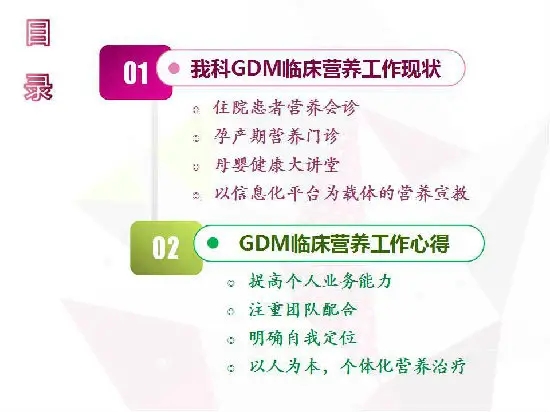 目录

01 我科GDM临床营养工作现状

住院患者营养会诊

孕产期营养门诊

母婴健康大讲堂

以信息化平台为载体的营养宣教

02 GDM临床营养工作心得

提高个人业务能力

注重团队配合

明确自我定位

以人为本，个体化营养治疗